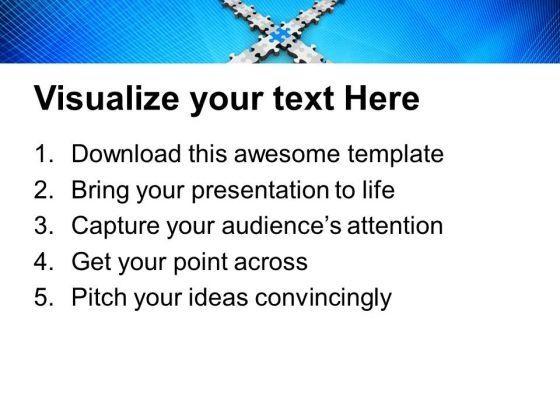 Visualize your text Here

1. Download this awesome template
2. Bring your presentation to life
3. Capture your audience’s attention
4. Get your point across
5. Pitch your ideas convincingly